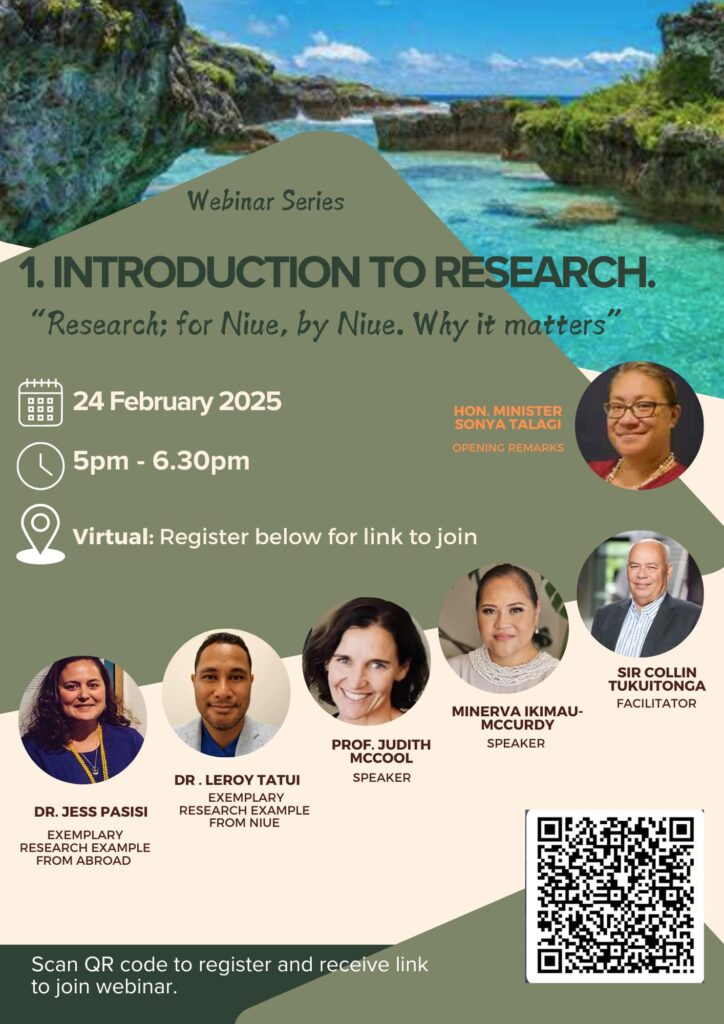 Webinar Series

1. INTRODUCTION TO RESEARCH.

"Research; for Niue, by Niue. Why it matters"

24 February 2025

5pm - 6.30pm

Virtual: Register below for link to join

HON. MINISTER SONYA TALAGI
OPENING REMARKS

SIR COLLIN TUKUITONGA
FACILITATOR

MINERVA IKIMAU-MCCURDY
SPEAKER

PROF. JUDITH MCCOOL
SPEAKER

DR . LEROY TATUI
EXEMPLARY RESEARCH EXAMPLE FROM NIUE

DR. JESS PASISI
EXEMPLARY RESEARCH EXAMPLE FROM ABROAD

Scan QR code to register and receive link to join webinar.